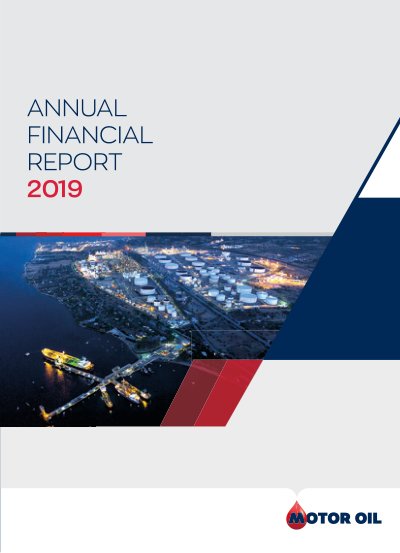 ANNUAL
FINANCIAL
REPORT
2019

MOTOR OIL